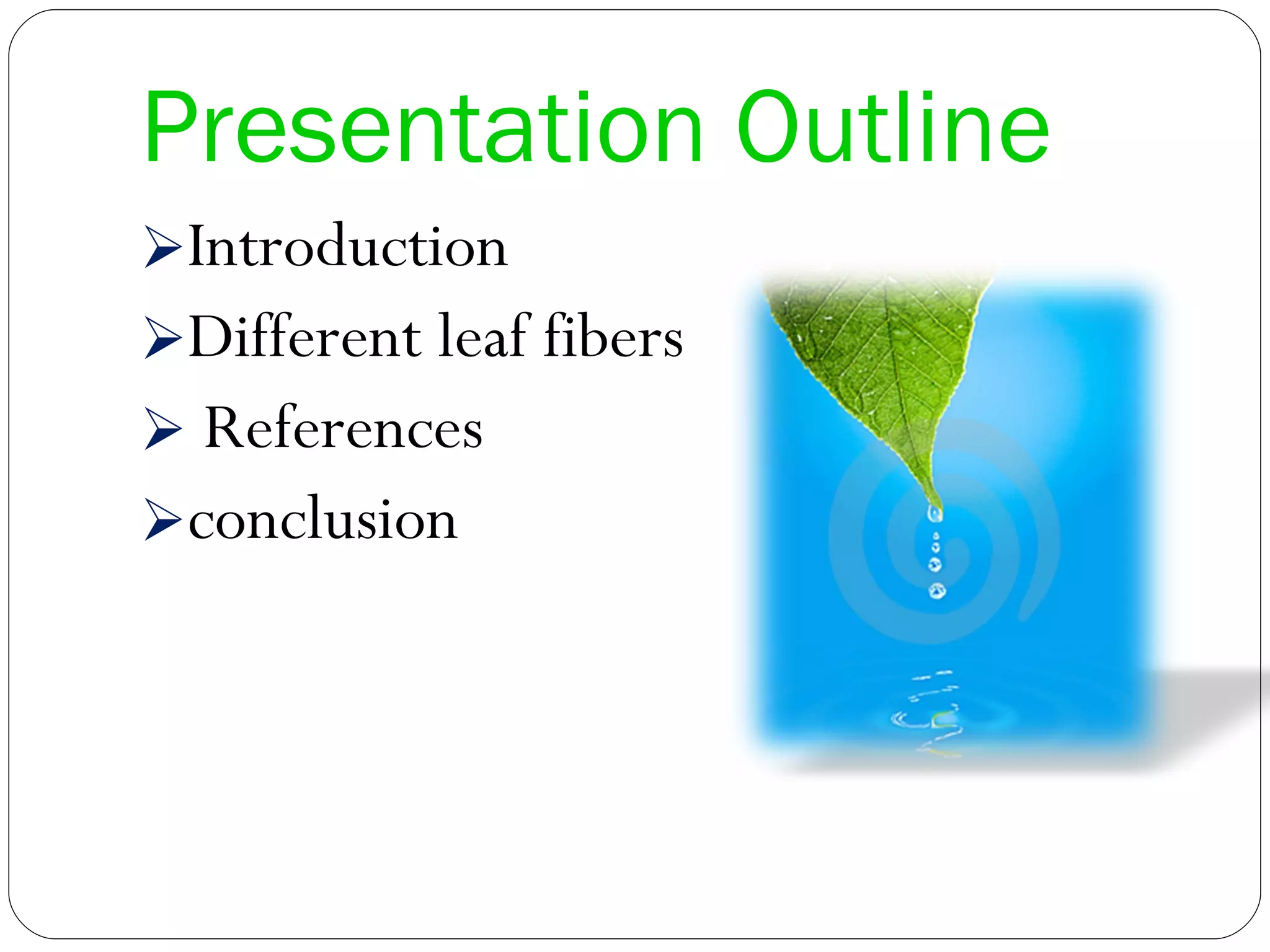 Presentation Outline

➢Introduction

➢Different leaf fibers

➢ References

➢conclusion